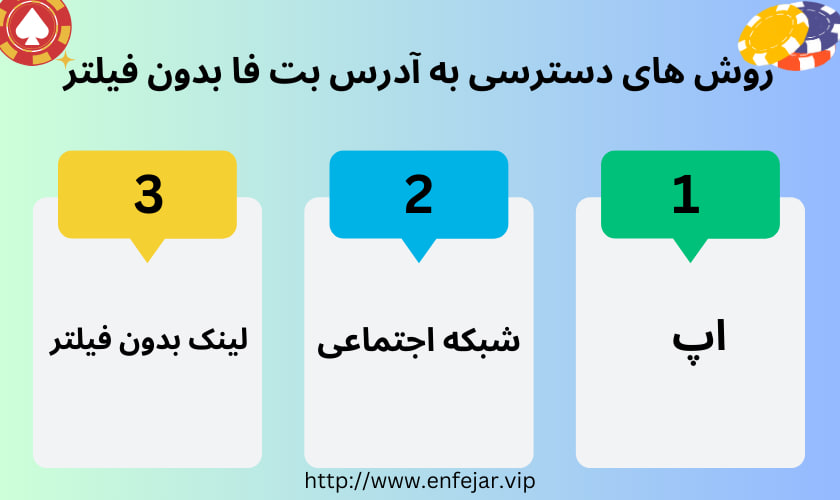 روش های دسترسی به آدرس بت فا بدون فیلتر

1

اپ

2

شبکه اجتماعی

3

لینک بدون فیلتر

http://www.enfejar.vip